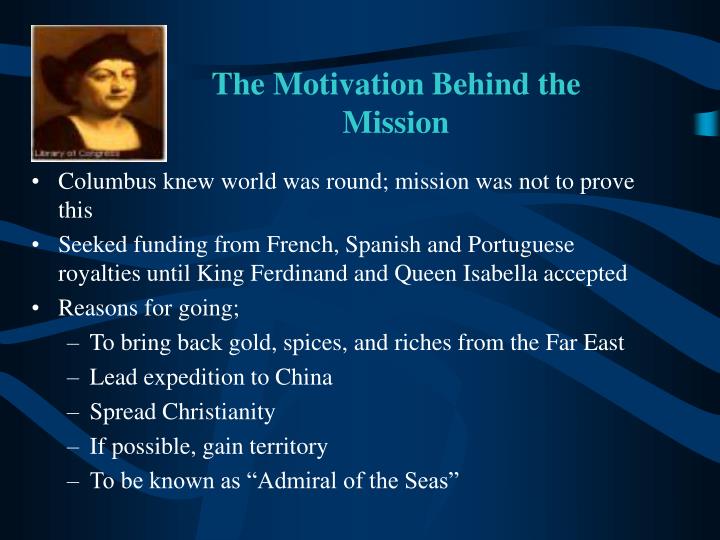 Library of Congress

The Motivation Behind the Mission

• Columbus knew world was round; mission was not to prove this
• Seeked funding from French, Spanish and Portuguese royalties until King Ferdinand and Queen Isabella accepted
• Reasons for going;
– To bring back gold, spices, and riches from the Far East
– Lead expedition to China
– Spread Christianity
– If possible, gain territory
– To be known as “Admiral of the Seas”